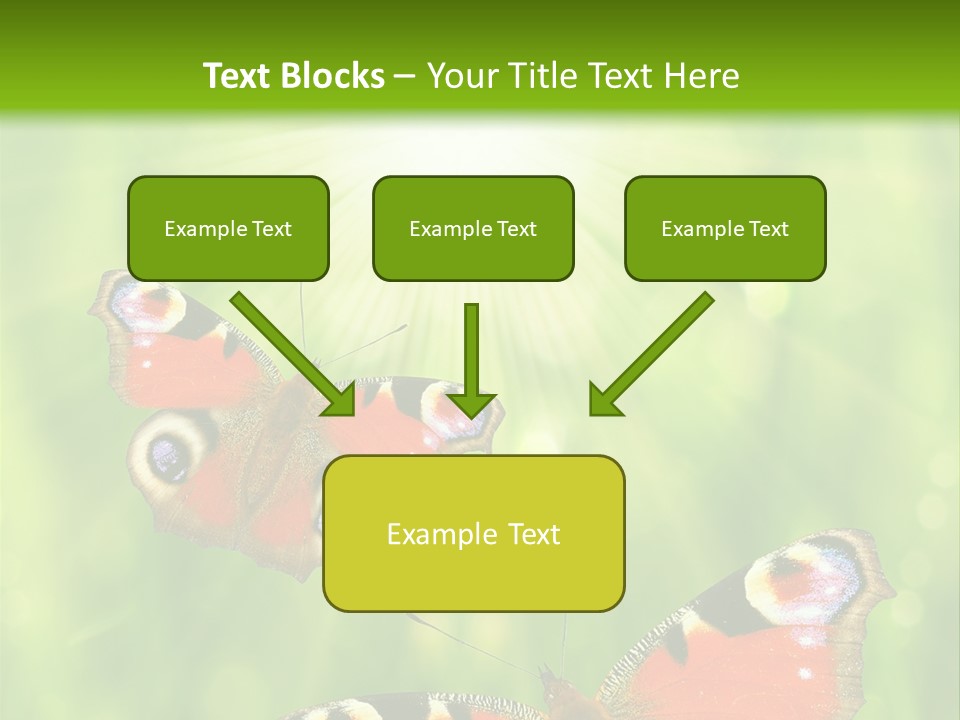 Text Blocks – Your Title Text Here

Example Text

Example Text

Example Text

Example Text